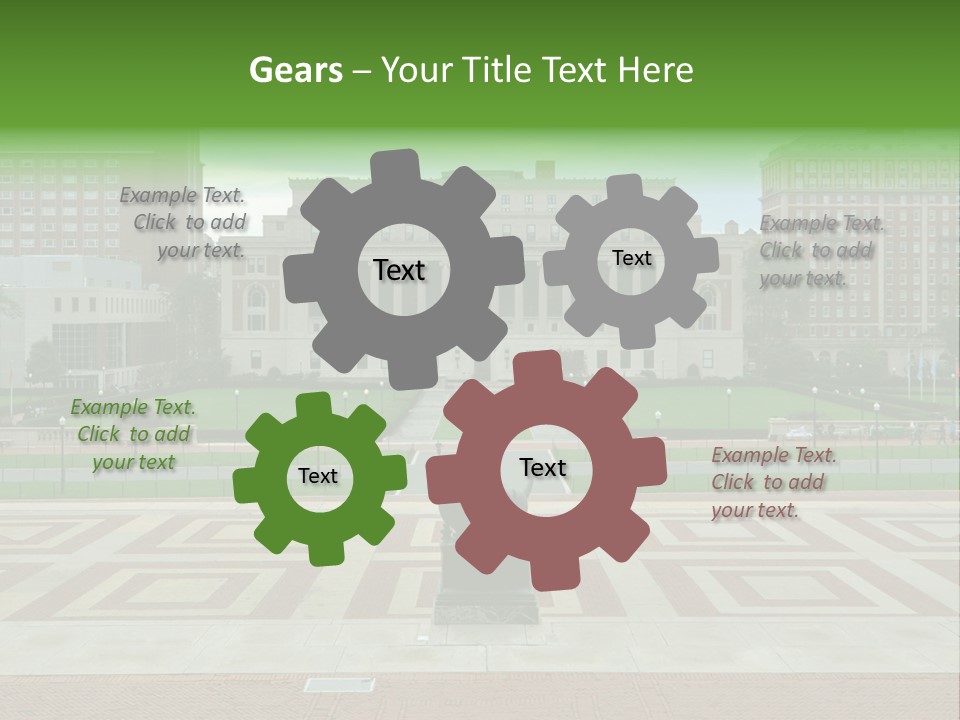 Gears – Your Title Text Here

Example Text. Click to add your text.

Text

Text

Example Text. Click to add your text.

Example Text. Click to add your text

Text

Text

Example Text. Click to add your text.